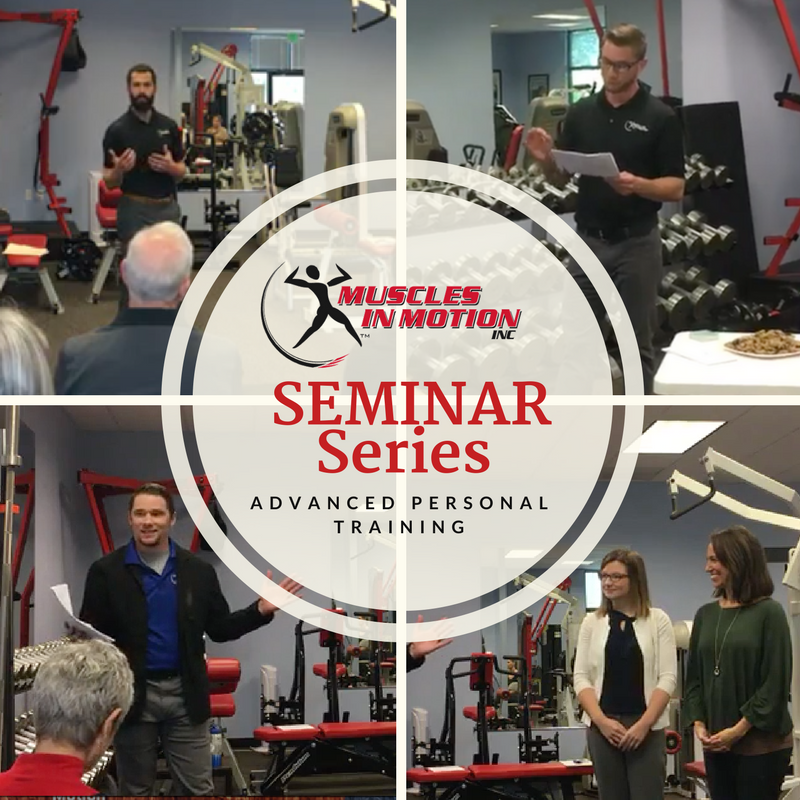 MUSCLES IN MOTION INC

SEMINAR Series

ADVANCED PERSONAL TRAINING